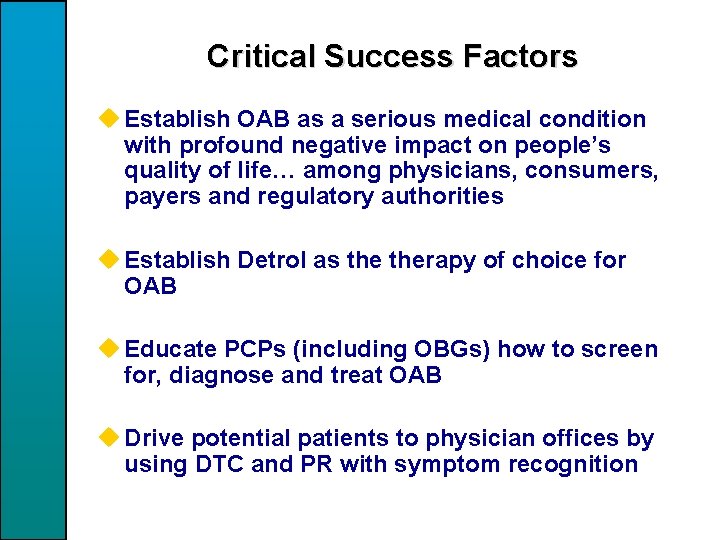 Critical Success Factors

◆ Establish OAB as a serious medical condition with profound negative impact on people's quality of life… among physicians, consumers, payers and regulatory authorities

◆ Establish Detrol as the therapy of choice for OAB

◆ Educate PCPs (including OBGs) how to screen for, diagnose and treat OAB

◆ Drive potential patients to physician offices by using DTC and PR with symptom recognition